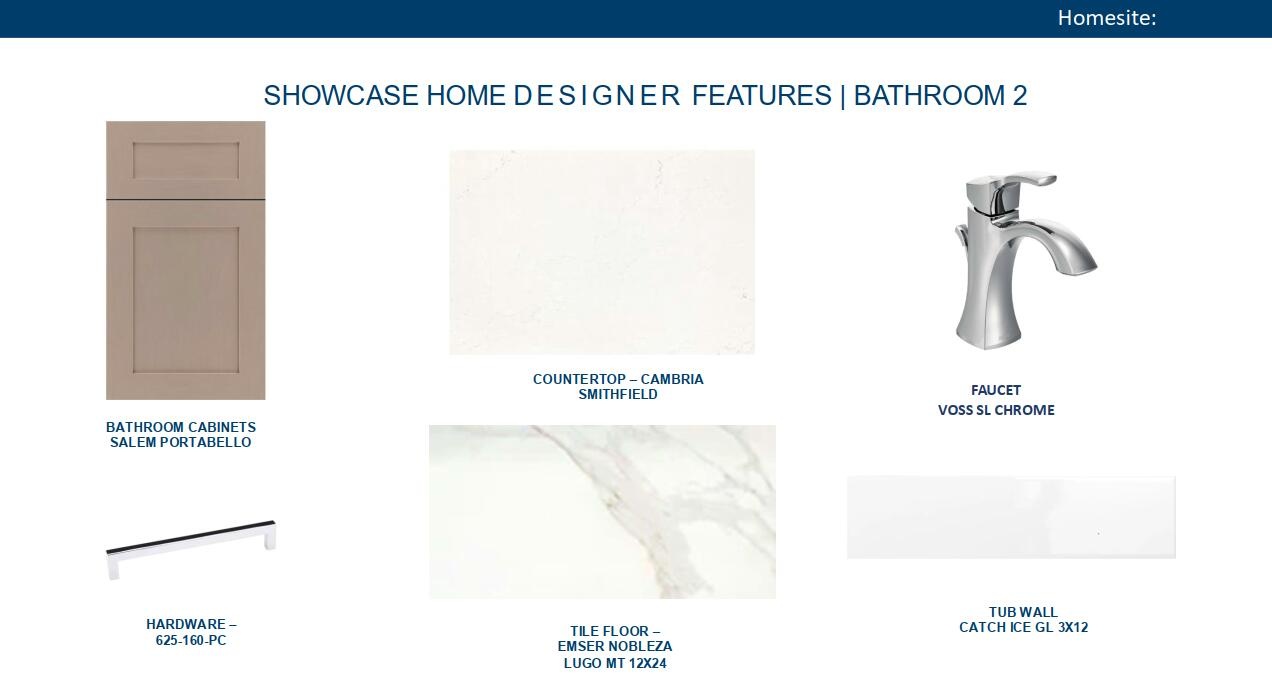 Homesite:

SHOWCASE HOME DESIGNER FEATURES | BATHROOM 2

BATHROOM CABINETS
SALEM PORTABELLO

COUNTERTOP – CAMBRIA
SMITHFIELD

FAUCET
VOSS SL CHROME

HARDWARE –
625-160-PC

TILE FLOOR –
EMSER NOBLEZA
LUGO MT 12X24

TUB WALL
CATCH ICE GL 3X12